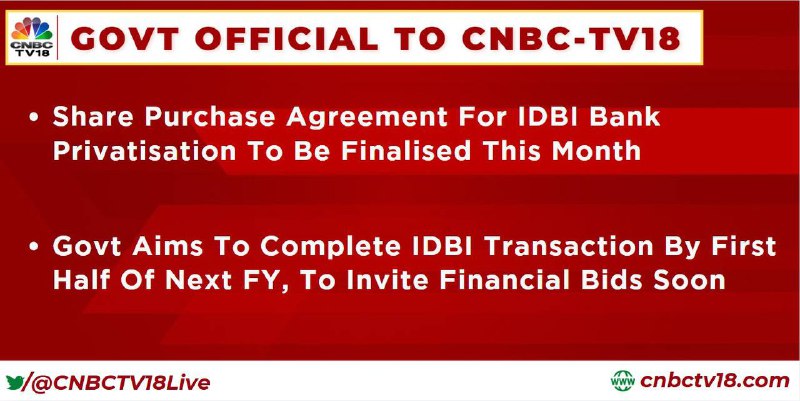 CNBC TV18

GOVT OFFICIAL TO CNBC-TV18

• Share Purchase Agreement For IDBI Bank Privatisation To Be Finalised This Month

• Govt Aims To Complete IDBI Transaction By First Half Of Next FY, To Invite Financial Bids Soon

/@CNBCTV18Live

www cnbctv18.com